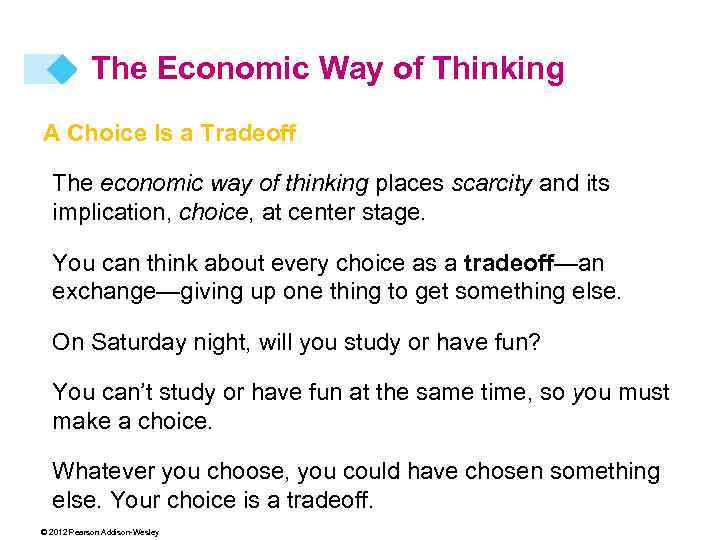 The Economic Way of Thinking

A Choice Is a Tradeoff

The economic way of thinking places scarcity and its implication, choice, at center stage.

You can think about every choice as a tradeoff—an exchange—giving up one thing to get something else.

On Saturday night, will you study or have fun?

You can't study or have fun at the same time, so you must make a choice.

Whatever you choose, you could have chosen something else. Your choice is a tradeoff.

© 2012 Pearson Addison-Wesley